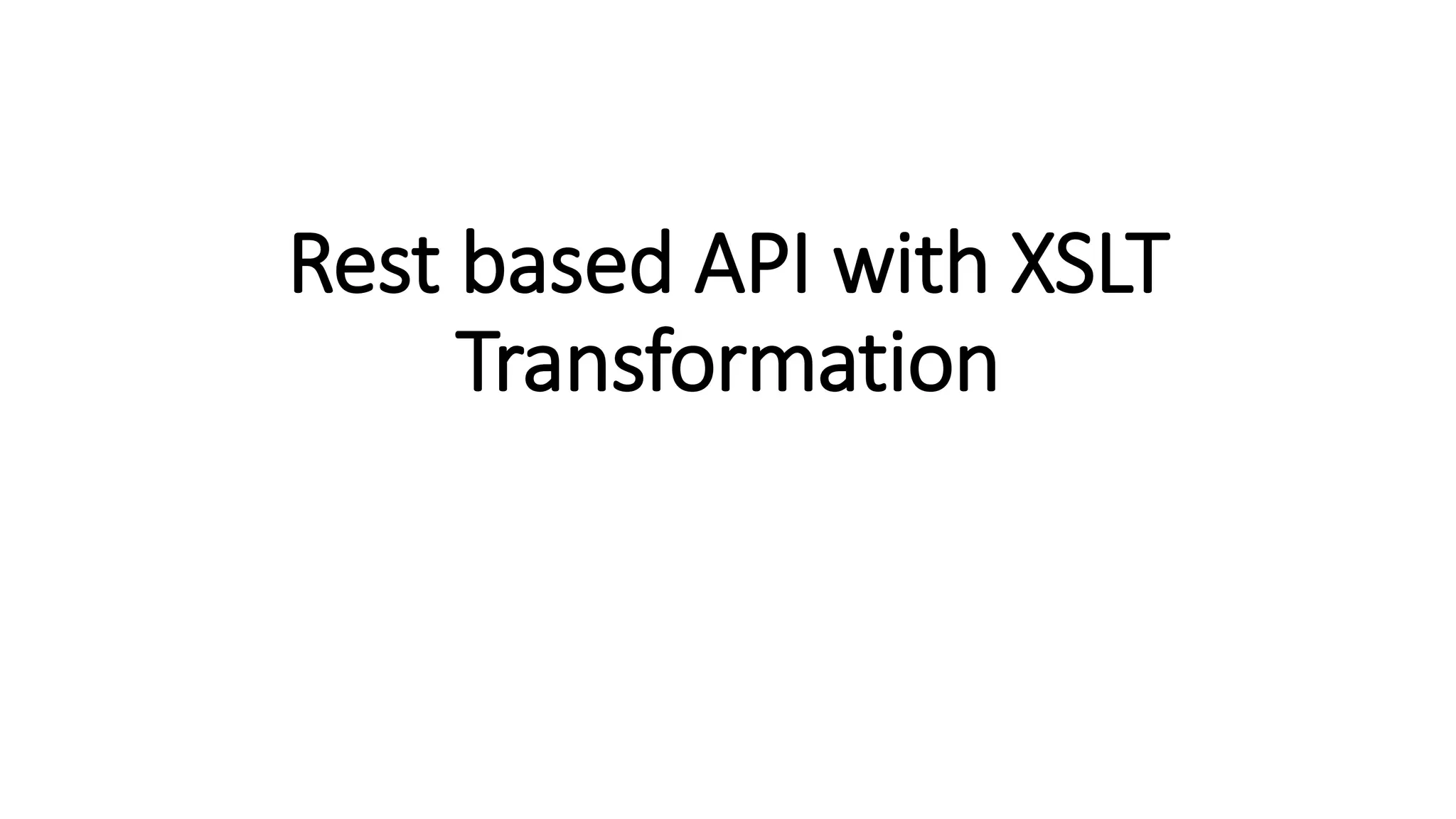 Rest based API with XSLT Transformation